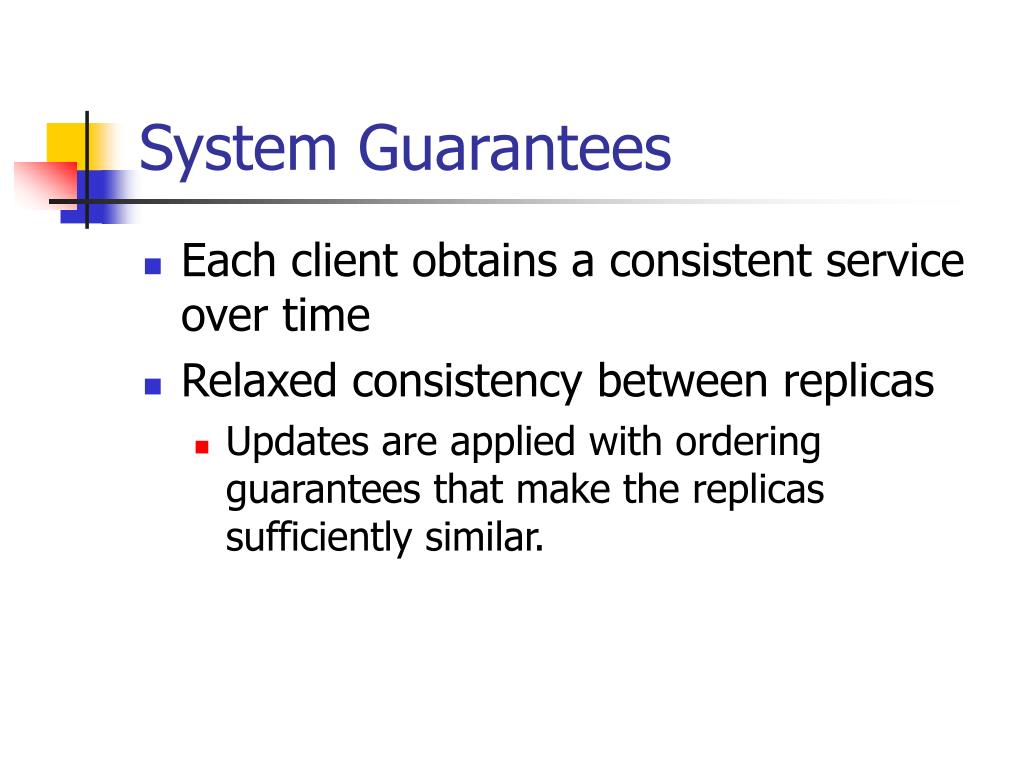 System Guarantees

Each client obtains a consistent service over time

Relaxed consistency between replicas

Updates are applied with ordering guarantees that make the replicas sufficiently similar.